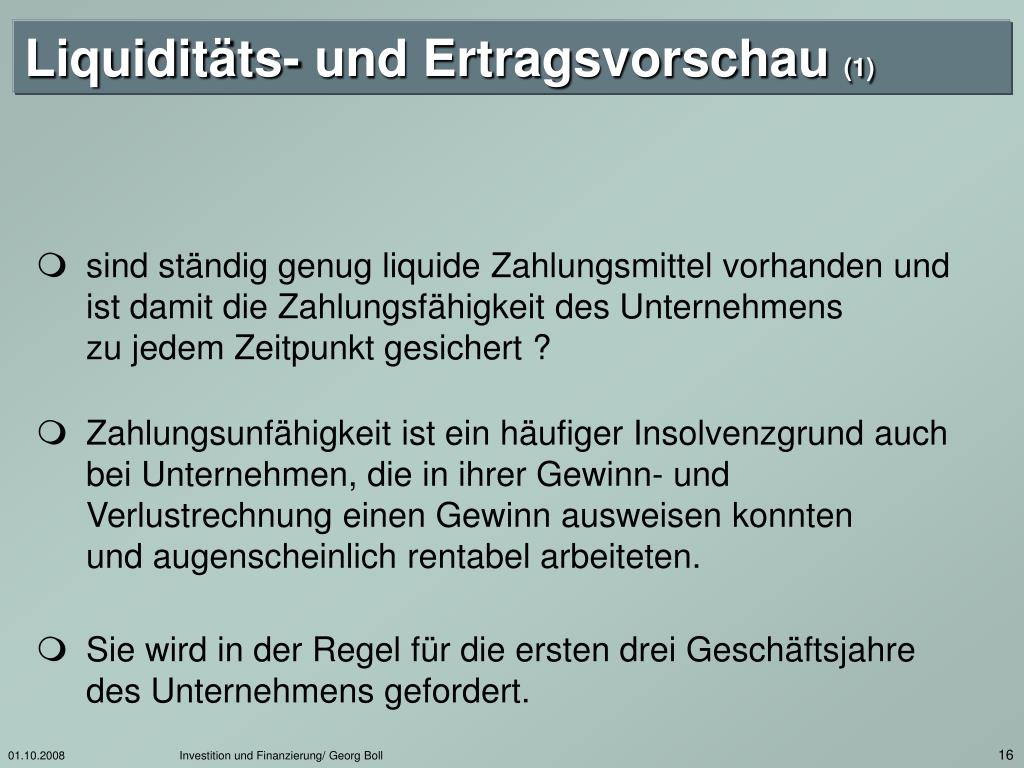 Liquiditäts- und Ertragsvorschau (1)

sind ständig genug liquide Zahlungsmittel vorhanden und ist damit die Zahlungsfähigkeit des Unternehmens zu jedem Zeitpunkt gesichert ?

Zahlungsunfähigkeit ist ein häufiger Insolvenzgrund auch bei Unternehmen, die in ihrer Gewinn- und Verlustrechnung einen Gewinn ausweisen konnten und augenscheinlich rentabel arbeiteten.

Sie wird in der Regel für die ersten drei Geschäftsjahre des Unternehmens gefordert.

01.10.2008 Investition und Finanzierung/ Georg Boll 16